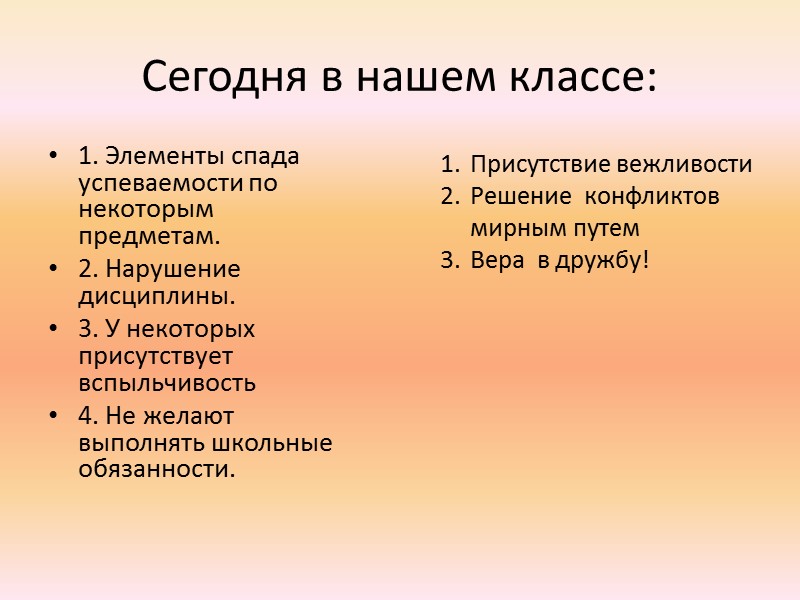 Сегодня в нашем классе:

• 1. Элементы спада успеваемости по некоторым предметам.
• 2. Нарушение дисциплины.
• 3. У некоторых присутствует вспыльчивость
• 4. Не желают выполнять школьные обязанности.

1. Присутствие вежливости
2. Решение конфликтов мирным путем
3. Вера в дружбу!